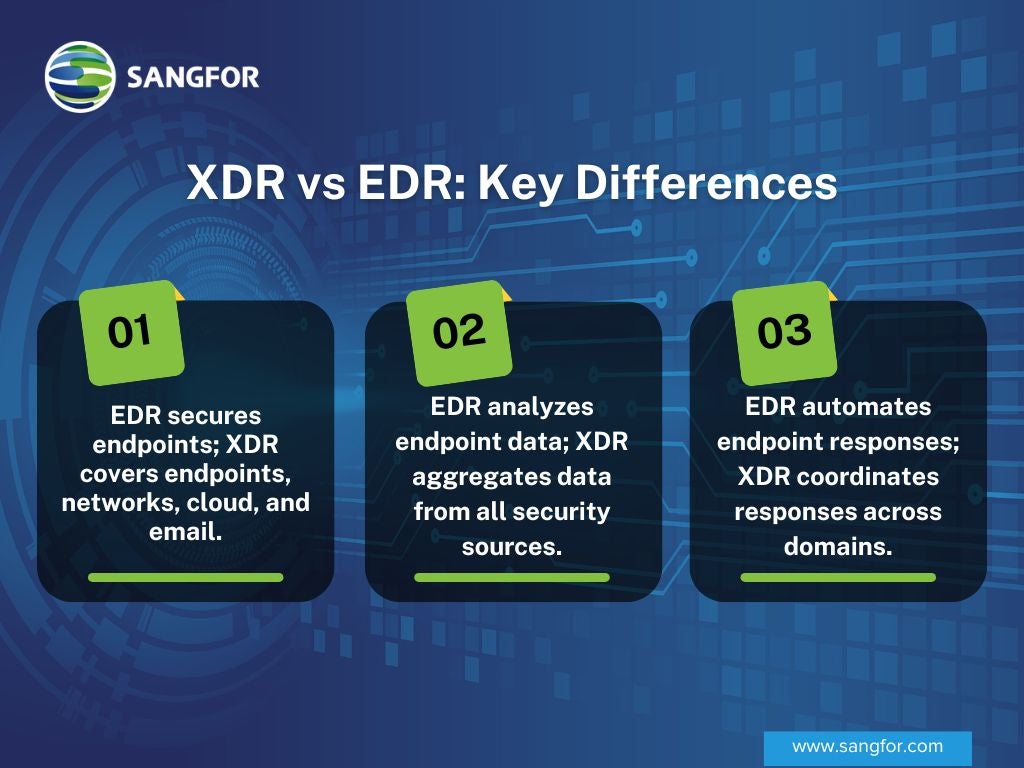 SANGFOR

XDR vs EDR: Key Differences

01

EDR secures endpoints; XDR covers endpoints, networks, cloud, and email.

02

EDR analyzes endpoint data; XDR aggregates data from all security sources.

03

EDR automates endpoint responses; XDR coordinates responses across domains.

www.sangfor.com